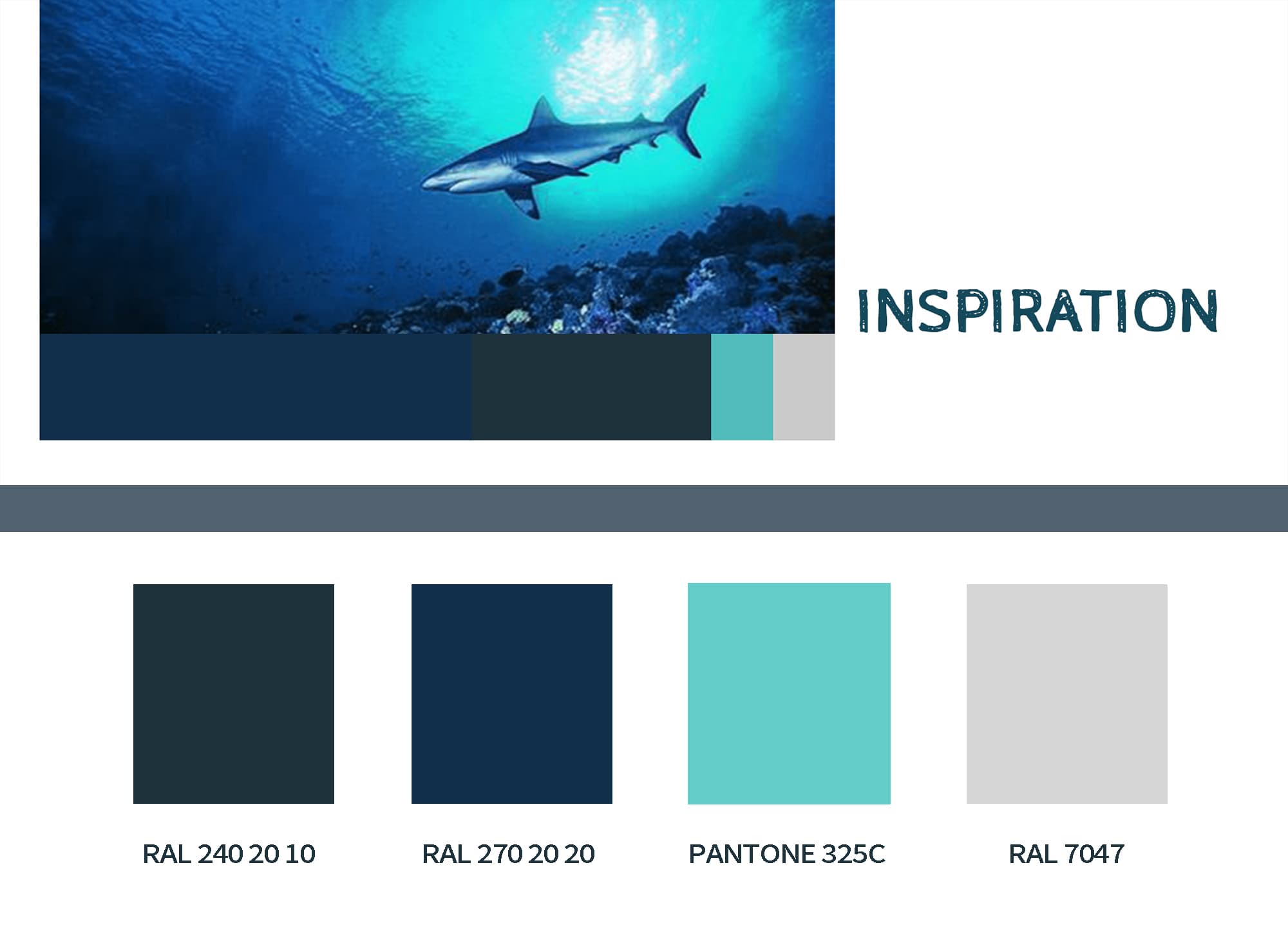 INSPIRATION

RAL 240 20 10

RAL 270 20 20

PANTONE 325C

RAL 7047